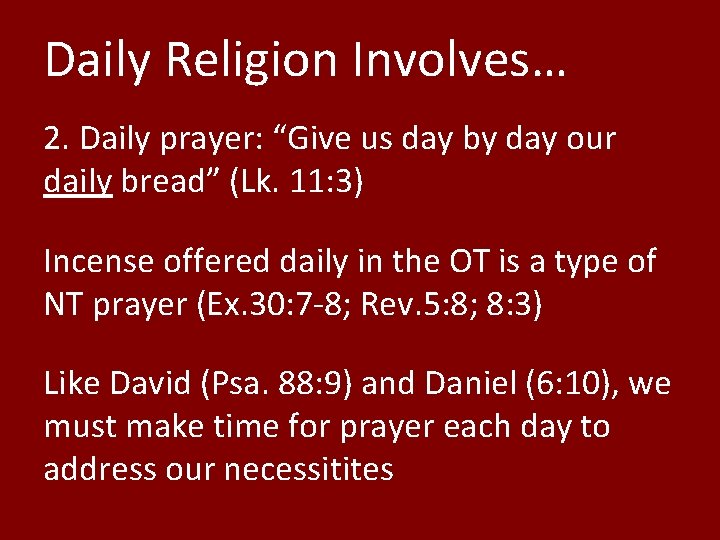 Daily Religion Involves…

2. Daily prayer: “Give us day by day our daily bread” (Lk. 11:3)

Incense offered daily in the OT is a type of NT prayer (Ex.30:7-8; Rev.5:8; 8:3)

Like David (Psa. 88:9) and Daniel (6:10), we must make time for prayer each day to address our necessitites